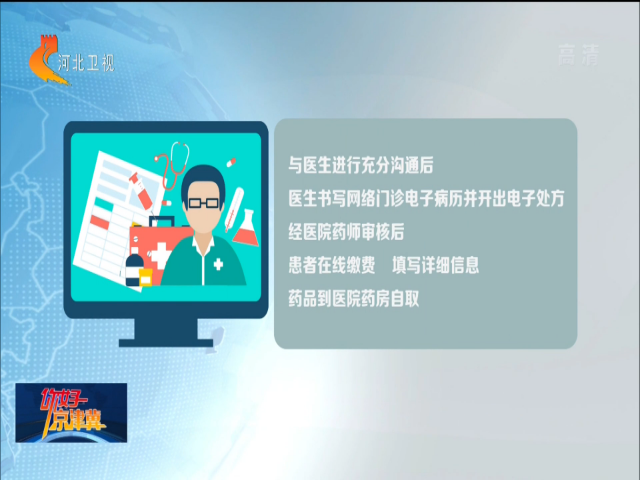 河北卫视

高清

与医生进行充分沟通后

医生书写网络门诊电子病历并开出电子处方

经医院药师审核后

患者在线缴费　填写详细信息

药品到医院药房自取

你好
京津冀